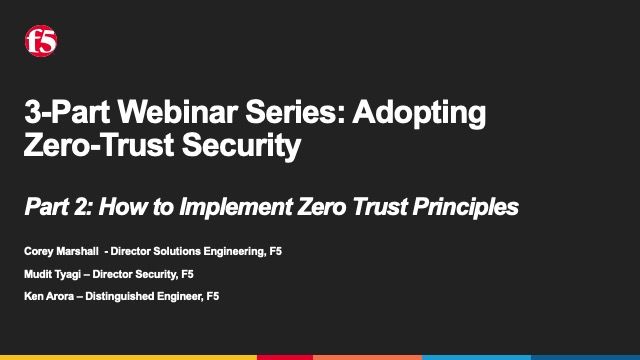 f5

3-Part Webinar Series: Adopting Zero-Trust Security

Part 2: How to Implement Zero Trust Principles

Corey Marshall - Director Solutions Engineering, F5

Mudit Tyagi – Director Security, F5

Ken Arora – Distinguished Engineer, F5